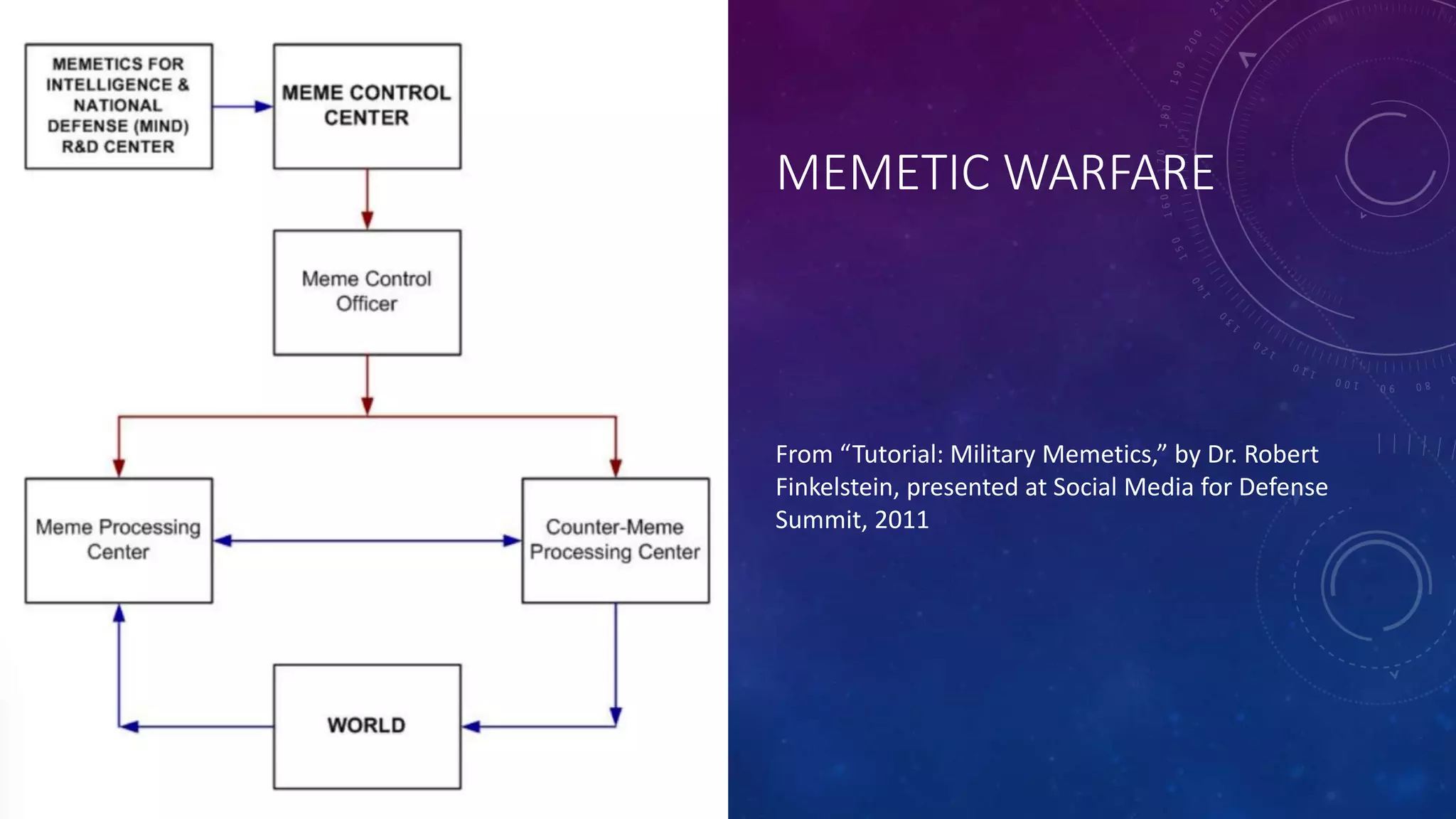 MEMETICS FOR INTELLIGENCE & NATIONAL DEFENSE (MIND) R&D CENTER

MEME CONTROL CENTER

Meme Control Officer

Meme Processing Center

Counter-Meme Processing Center

WORLD

MEMETIC WARFARE

From “Tutorial: Military Memetics,” by Dr. Robert Finkelstein, presented at Social Media for Defense Summit, 2011